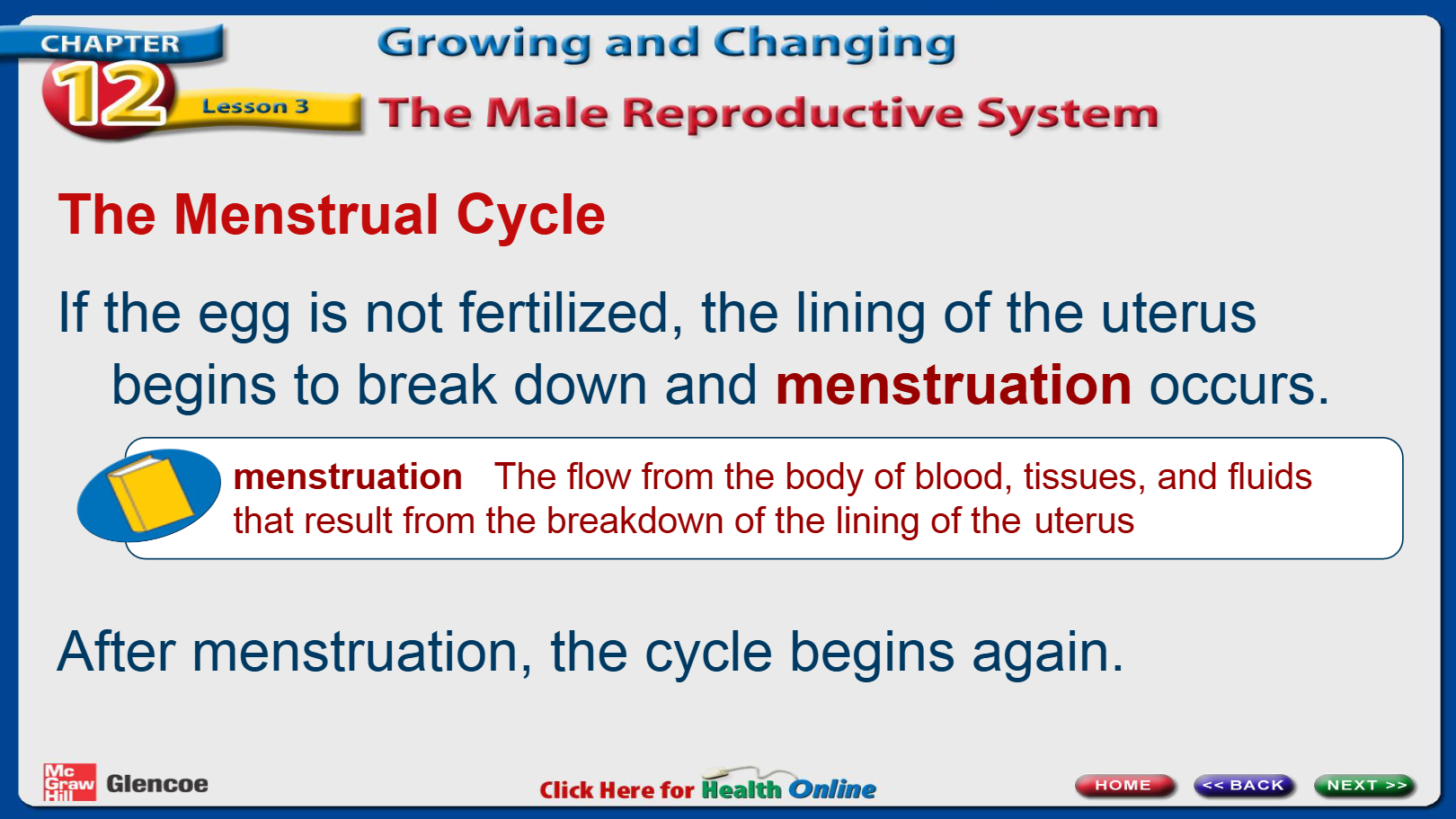 CHAPTER 12 Lesson 3

Growing and Changing

The Male Reproductive System

The Menstrual Cycle

If the egg is not fertilized, the lining of the uterus begins to break down and menstruation occurs.

menstruation The flow from the body of blood, tissues, and fluids that result from the breakdown of the lining of the uterus

After menstruation, the cycle begins again.

Mc Graw Hill Glencoe

Click Here for Health Online

HOME

<< BACK

NEXT >>